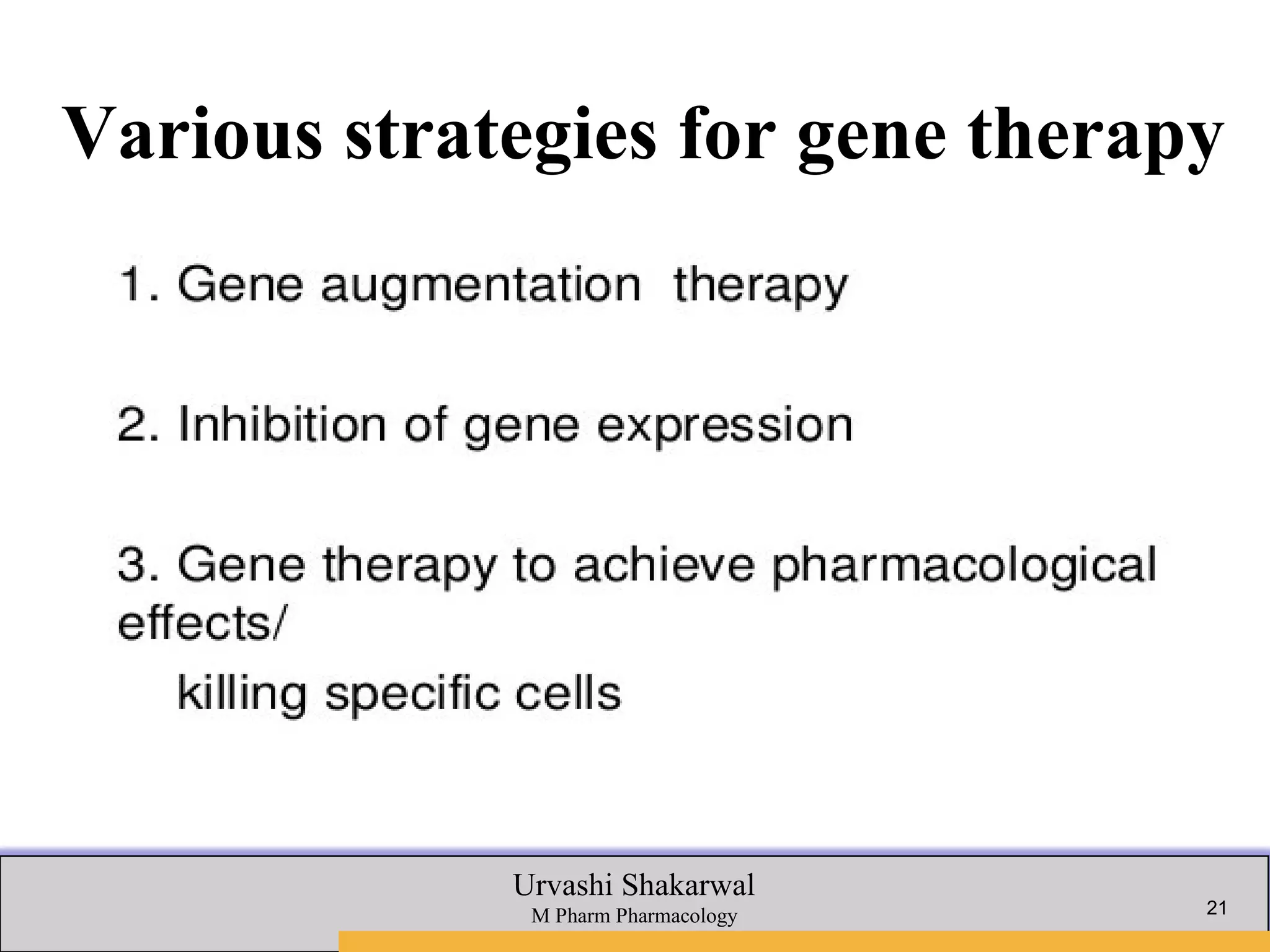 Various strategies for gene therapy

1. Gene augmentation therapy

2. Inhibition of gene expression

3. Gene therapy to achieve pharmacological effects/
killing specific cells

Urvashi Shakarwal
M Pharm Pharmacology

21